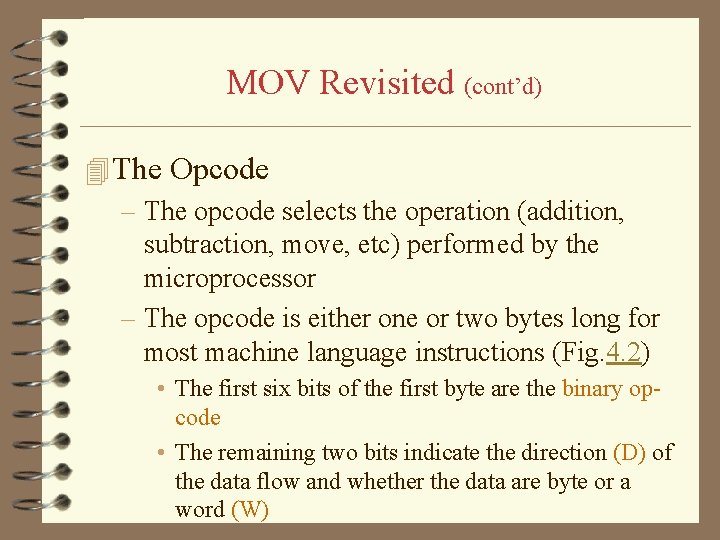 MOV Revisited (cont'd)

The Opcode

– The opcode selects the operation (addition, subtraction, move, etc) performed by the microprocessor

– The opcode is either one or two bytes long for most machine language instructions (Fig.4.2)

• The first six bits of the first byte are the binary opcode

• The remaining two bits indicate the direction (D) of the data flow and whether the data are byte or a word (W)